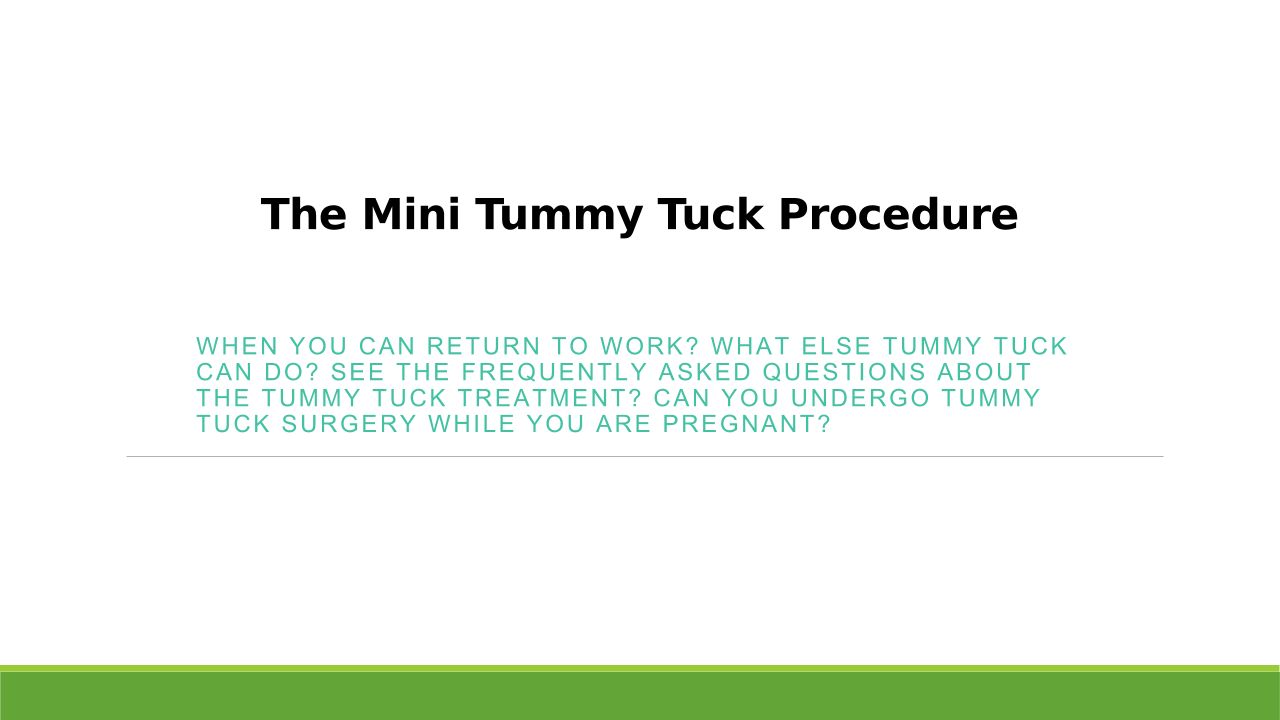 The Mini Tummy Tuck Procedure

WHEN YOU CAN RETURN TO WORK? WHAT ELSE TUMMY TUCK CAN DO? SEE THE FREQUENTLY ASKED QUESTIONS ABOUT THE TUMMY TUCK TREATMENT? CAN YOU UNDERGO TUMMY TUCK SURGERY WHILE YOU ARE PREGNANT?